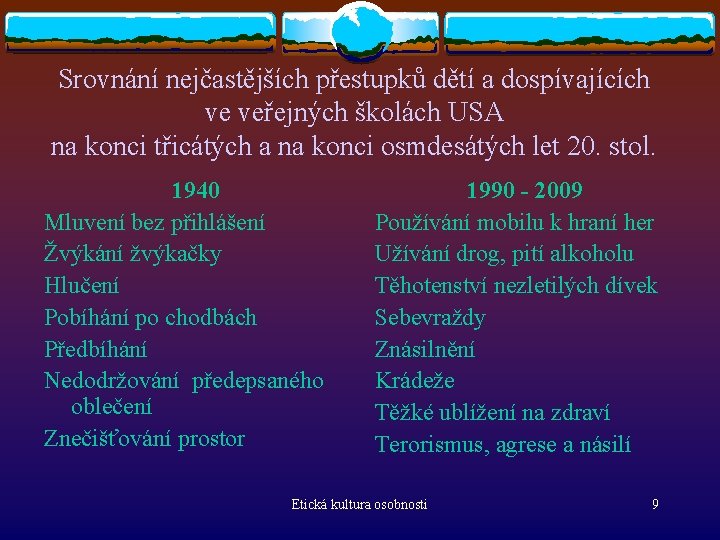 Srovnání nejčastějších přestupků dětí a dospívajících ve veřejných školách USA na konci třicátých a na konci osmdesátých let 20. stol.

1940
Mluvení bez přihlášení
Žvýkání žvýkačky
Hlučení
Pobíhání po chodbách
Předbíhání
Nedodržování předepsaného oblečení
Znečišťování prostor

1990 - 2009
Používání mobilu k hraní her
Užívání drog, pití alkoholu
Těhotenství nezletilých dívek
Sebevraždy
Znásilnění
Krádeže
Těžké ublížení na zdraví
Terorismus, agrese a násilí

Etická kultura osobnosti

9